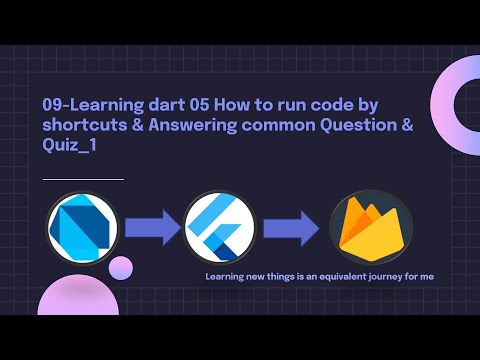 09-Learning dart 05 How to run code by shortcuts & Answering common Question & Quiz_1

Learning new things is an equivalent journey for me